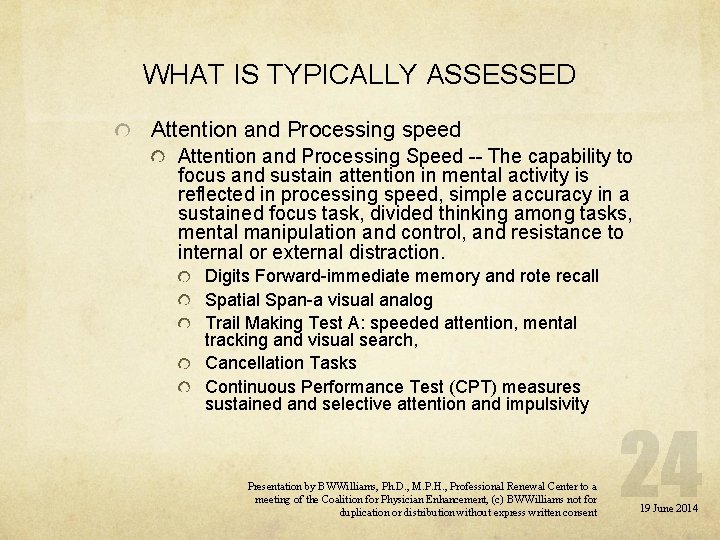 WHAT IS TYPICALLY ASSESSED

Attention and Processing speed

Attention and Processing Speed -- The capability to focus and sustain attention in mental activity is reflected in processing speed, simple accuracy in a sustained focus task, divided thinking among tasks, mental manipulation and control, and resistance to internal or external distraction.

Digits Forward-immediate memory and rote recall

Spatial Span-a visual analog

Trail Making Test A: speeded attention, mental tracking and visual search,

Cancellation Tasks

Continuous Performance Test (CPT) measures sustained and selective attention and impulsivity

24

Presentation by BWWilliams, Ph.D., M.P.H., Professional Renewal Center to a meeting of the Coalition for Physician Enhancement, (c) BWWilliams not for duplication or distribution without express written consent

19 June 2014